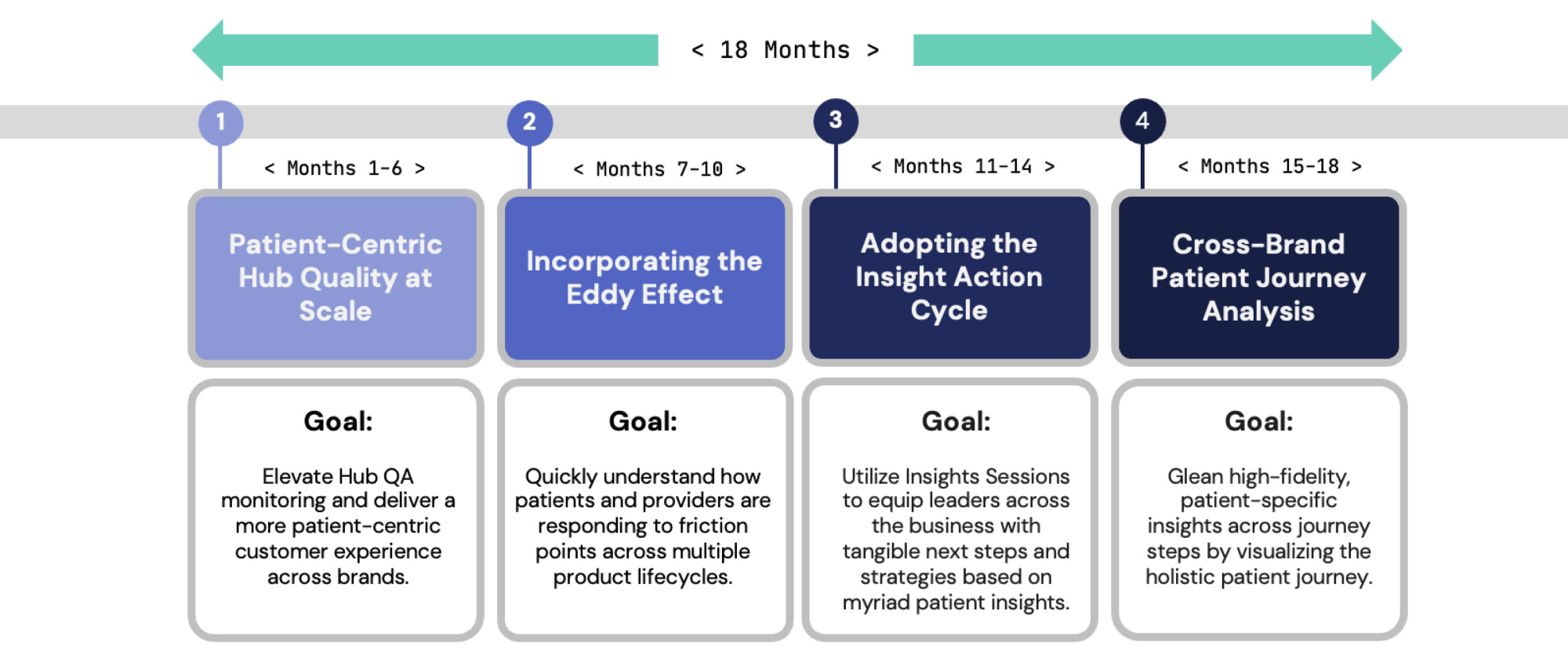 < 18 Months >

1

< Months 1-6 >

Patient-Centric Hub Quality at Scale

Goal:

Elevate Hub QA monitoring and deliver a more patient-centric customer experience across brands.

2

< Months 7-10 >

Incorporating the Eddy Effect

Goal:

Quickly understand how patients and providers are responding to friction points across multiple product lifecycles.

3

< Months 11-14 >

Adopting the Insight Action Cycle

Goal:

Utilize Insights Sessions to equip leaders across the business with tangible next steps and strategies based on myriad patient insights.

4

< Months 15-18 >

Cross-Brand Patient Journey Analysis

Goal:

Glean high-fidelity, patient-specific insights across journey steps by visualizing the holistic patient journey.